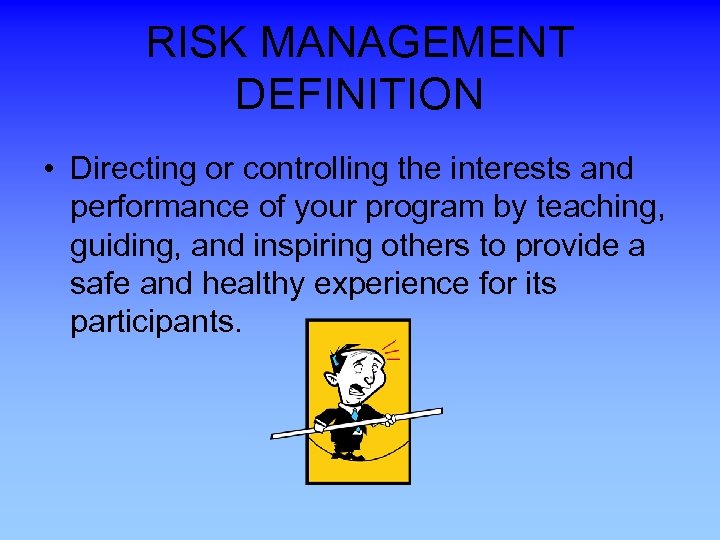 RISK MANAGEMENT DEFINITION

• Directing or controlling the interests and performance of your program by teaching, guiding, and inspiring others to provide a safe and healthy experience for its participants.